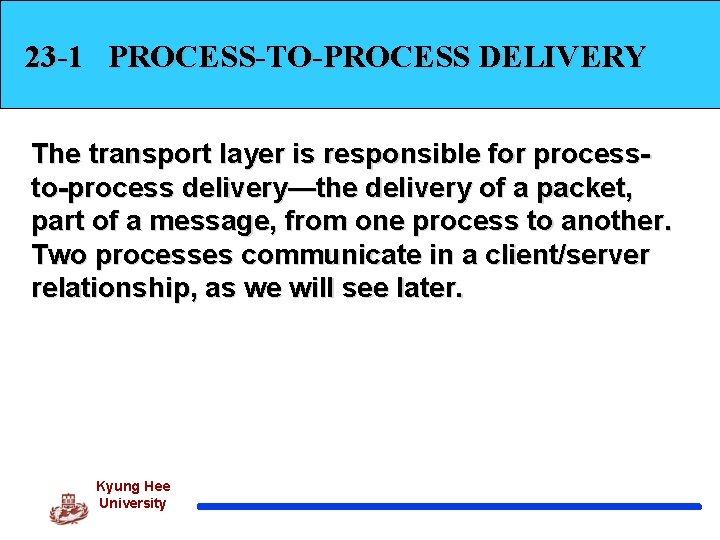 23-1 PROCESS-TO-PROCESS DELIVERY

The transport layer is responsible for process-to-process delivery—the delivery of a packet, part of a message, from one process to another. Two processes communicate in a client/server relationship, as we will see later.

Kyung Hee University